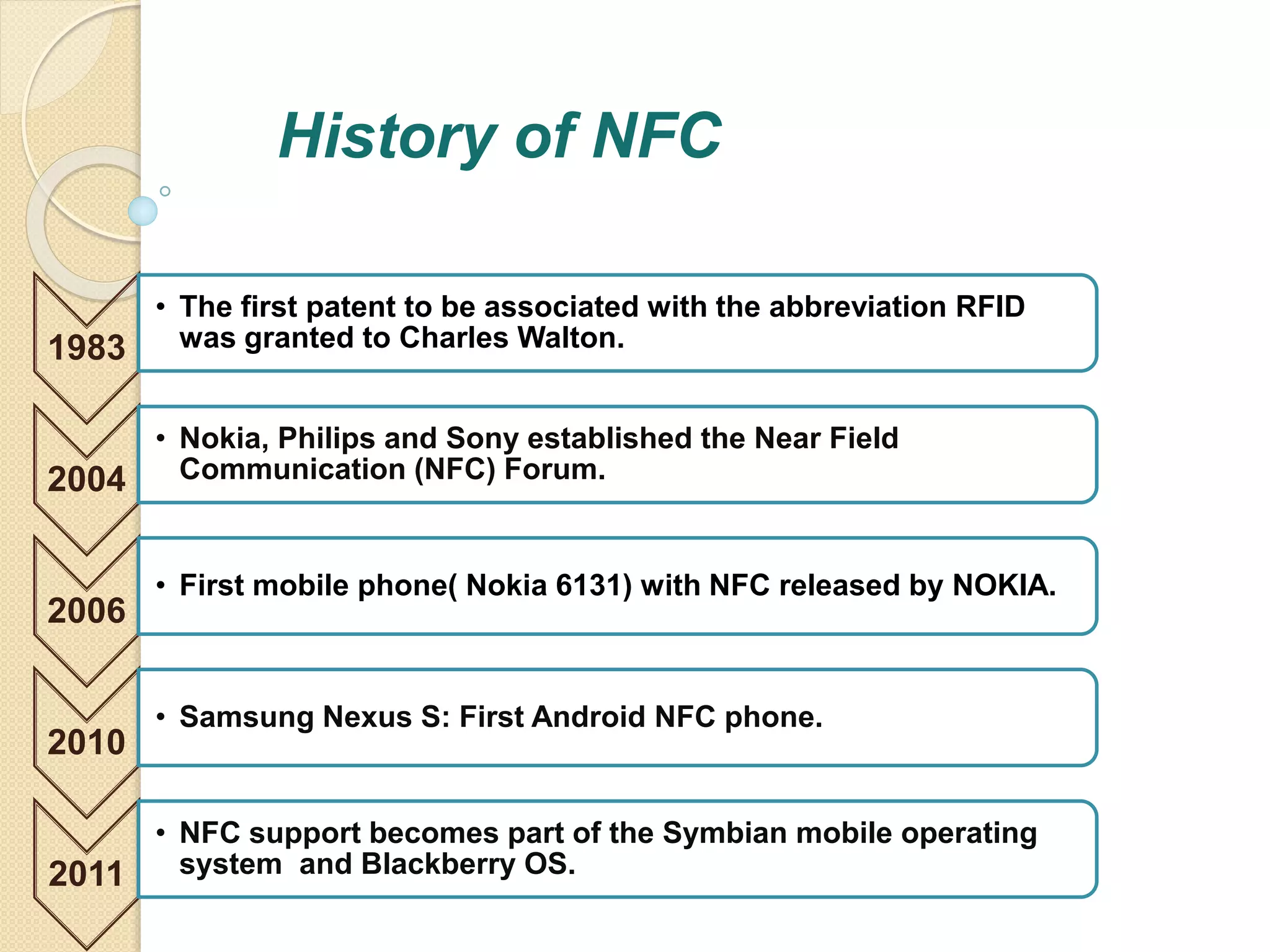 History of NFC

1983

• The first patent to be associated with the abbreviation RFID was granted to Charles Walton.

2004

• Nokia, Philips and Sony established the Near Field Communication (NFC) Forum.

2006

• First mobile phone( Nokia 6131) with NFC released by NOKIA.

2010

• Samsung Nexus S: First Android NFC phone.

2011

• NFC support becomes part of the Symbian mobile operating system  and Blackberry OS.